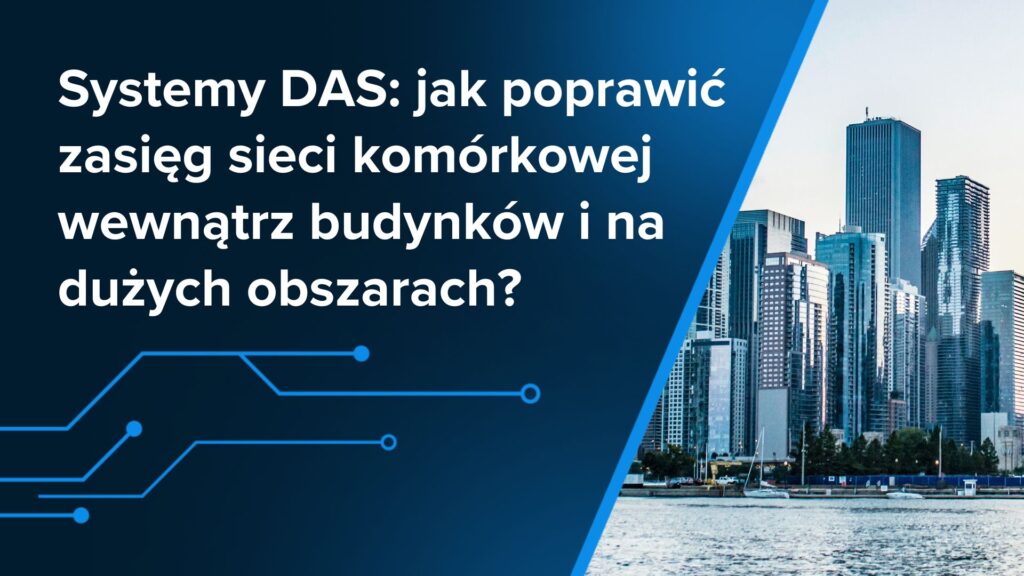 Systemy DAS: jak poprawić zasięg sieci komórkowej wewnątrz budynków i na dużych obszarach?